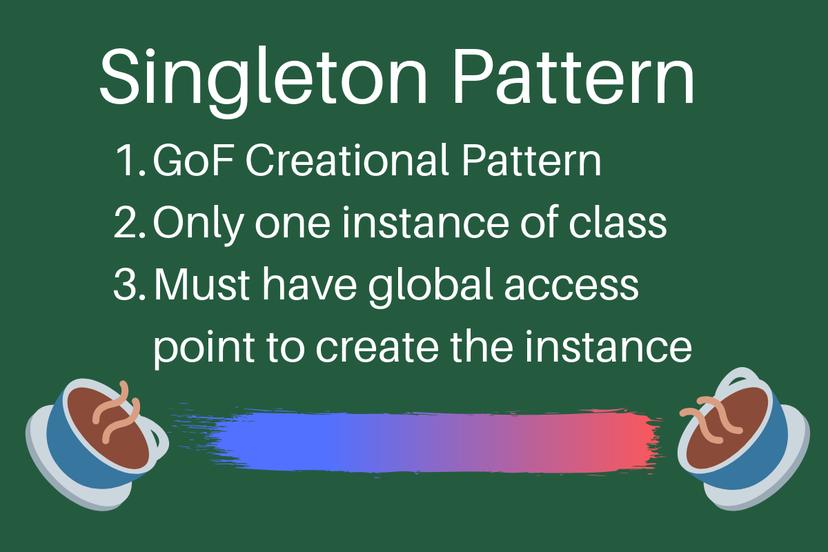 Singleton Pattern

1. GoF Creational Pattern
2. Only one instance of class
3. Must have global access point to create the instance